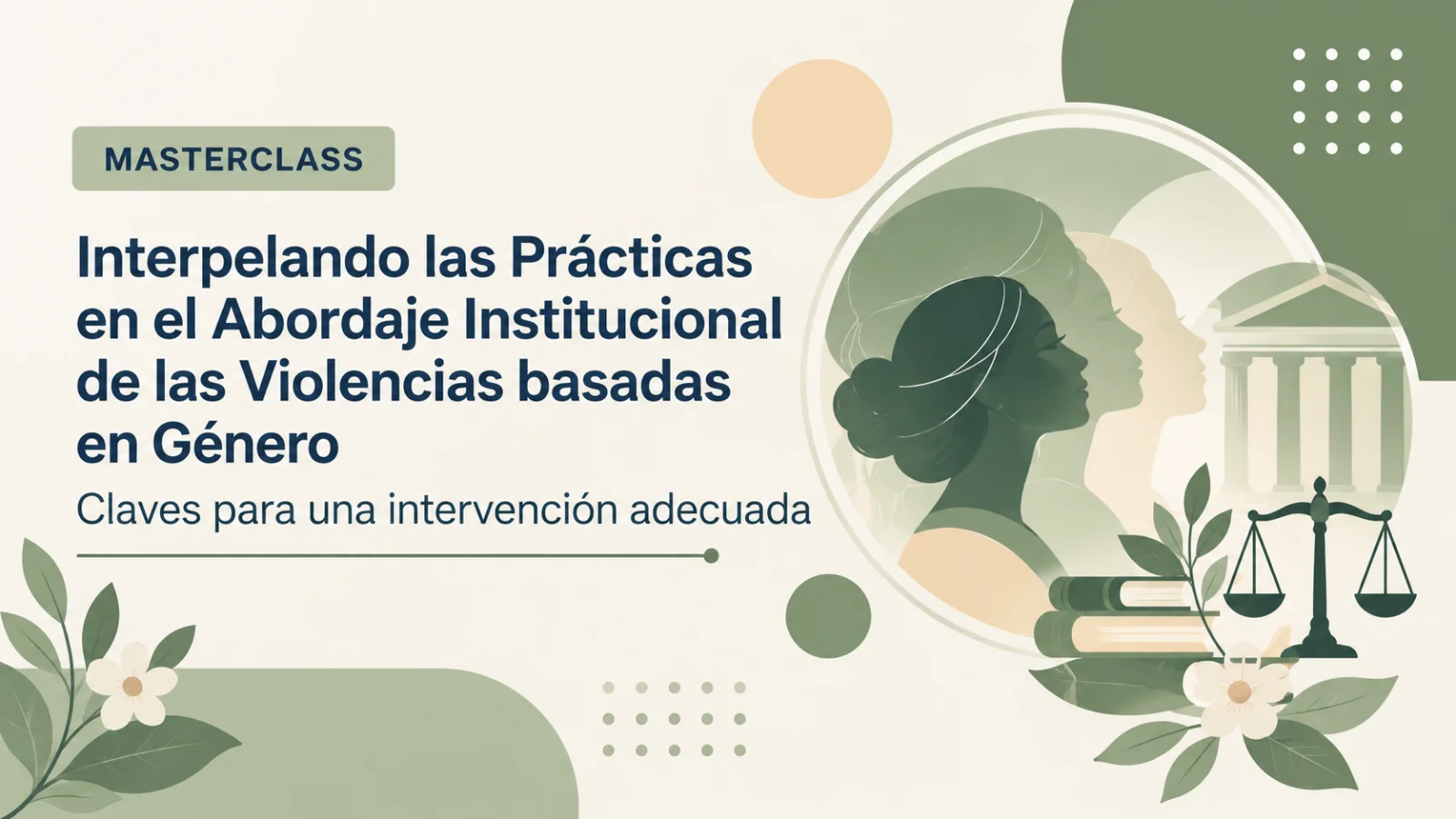 MASTERCLASS

Interpelando las Prácticas en el Abordaje Institucional de las Violencias basadas en Género

Claves para una intervención adecuada